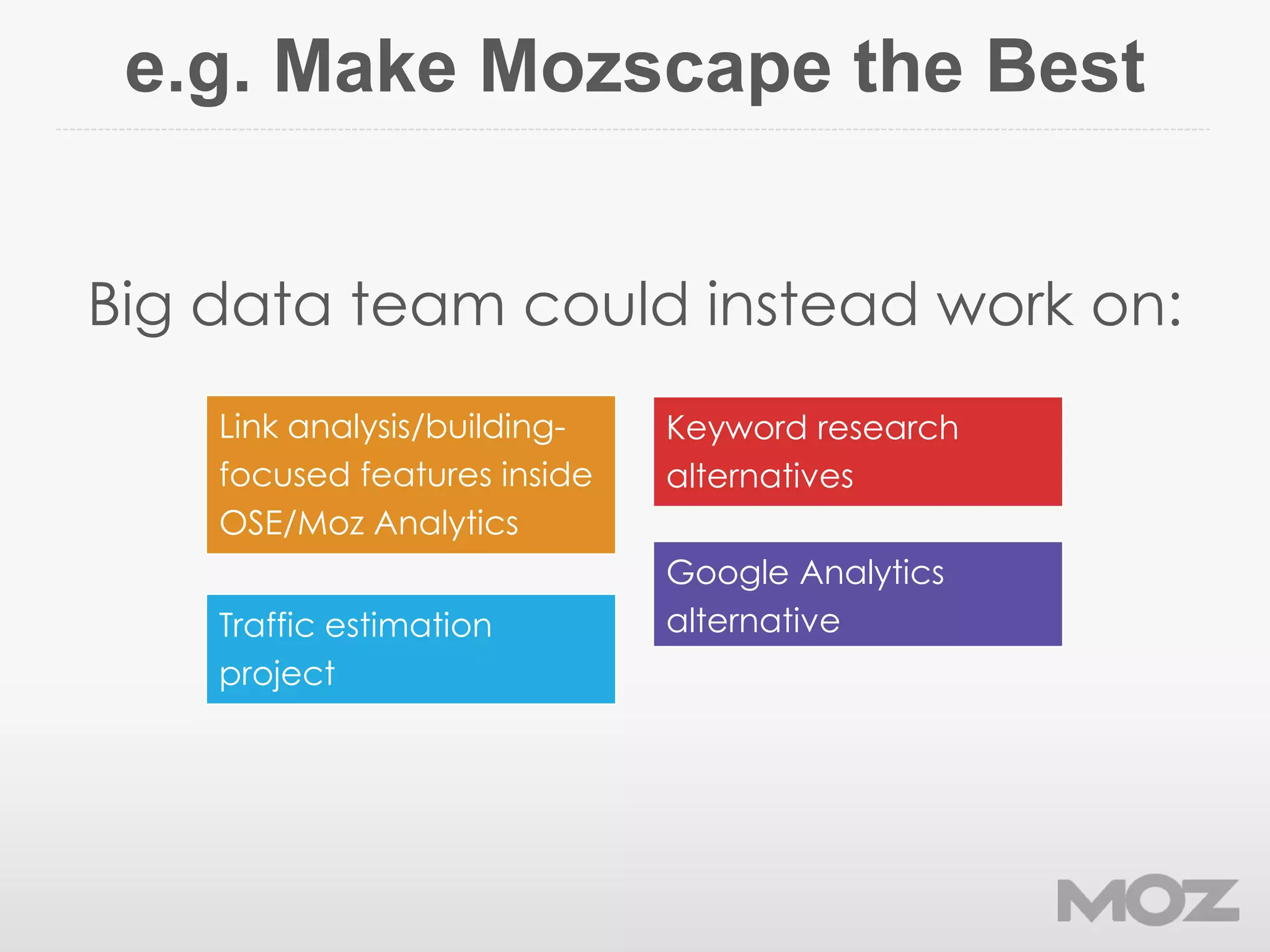 e.g. Make Mozscape the Best

Big data team could instead work on:

Link analysis/building-focused features inside OSE/Moz Analytics

Traffic estimation project

Keyword research alternatives

Google Analytics alternative

MOZ